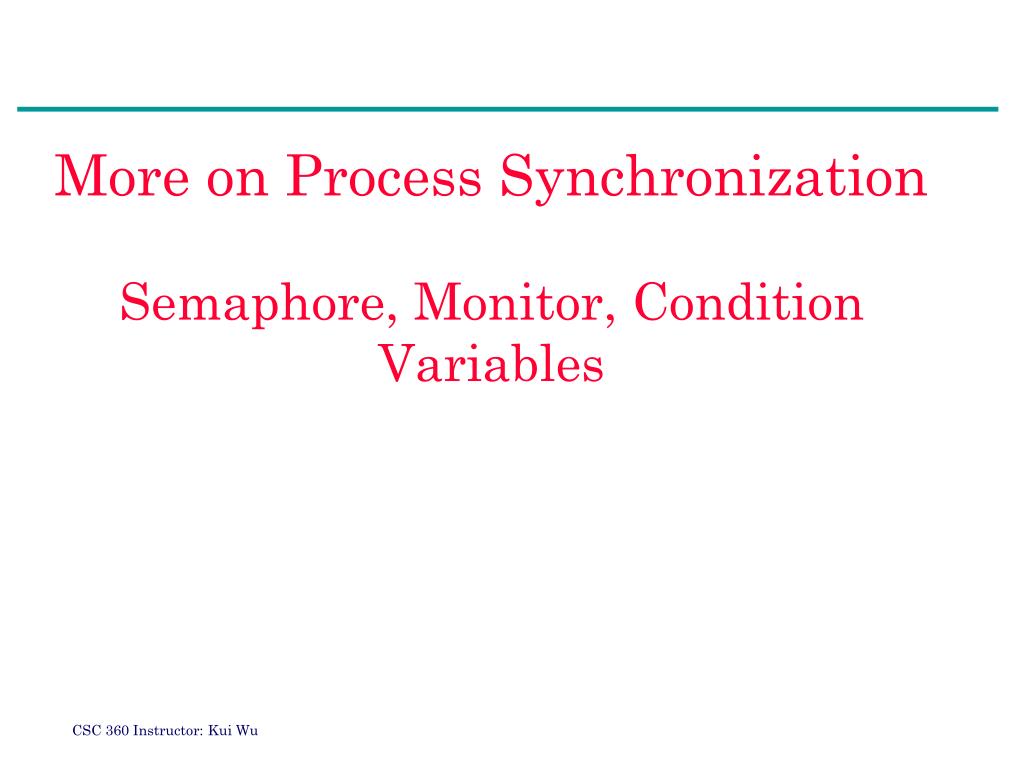 More on Process Synchronization

Semaphore, Monitor, Condition Variables

CSC 360 Instructor: Kui Wu